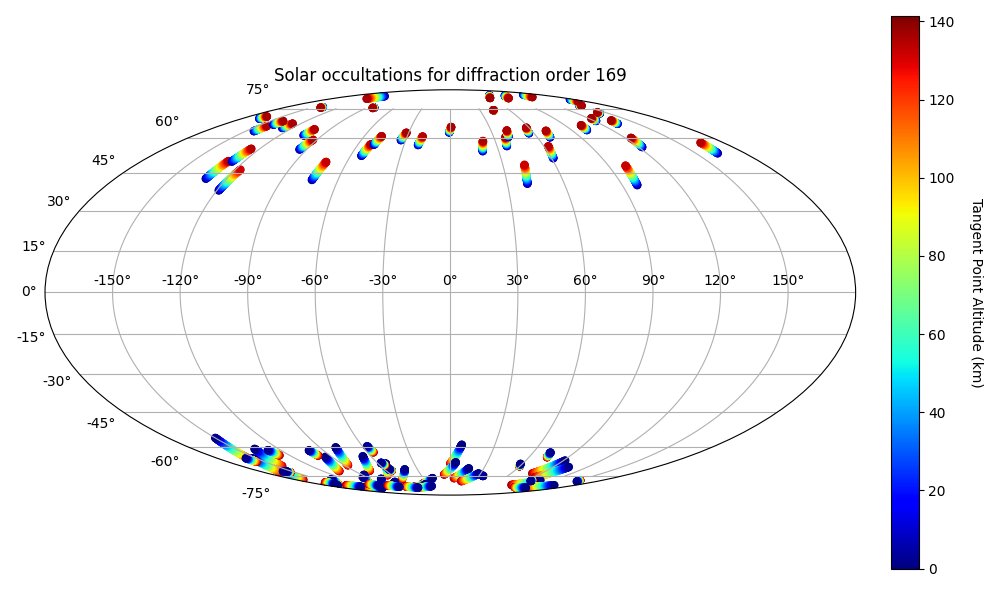 Solar occultations for diffraction order 169

75°
60°
45°
30°
15°
0°
-15°
-30°
-45°
-60°
-75°

-150° -120° -90° -60° -30° 0° 30° 60° 90° 120° 150°

140
120
100
80
60
40
20
0

Tangent Point Altitude (km)